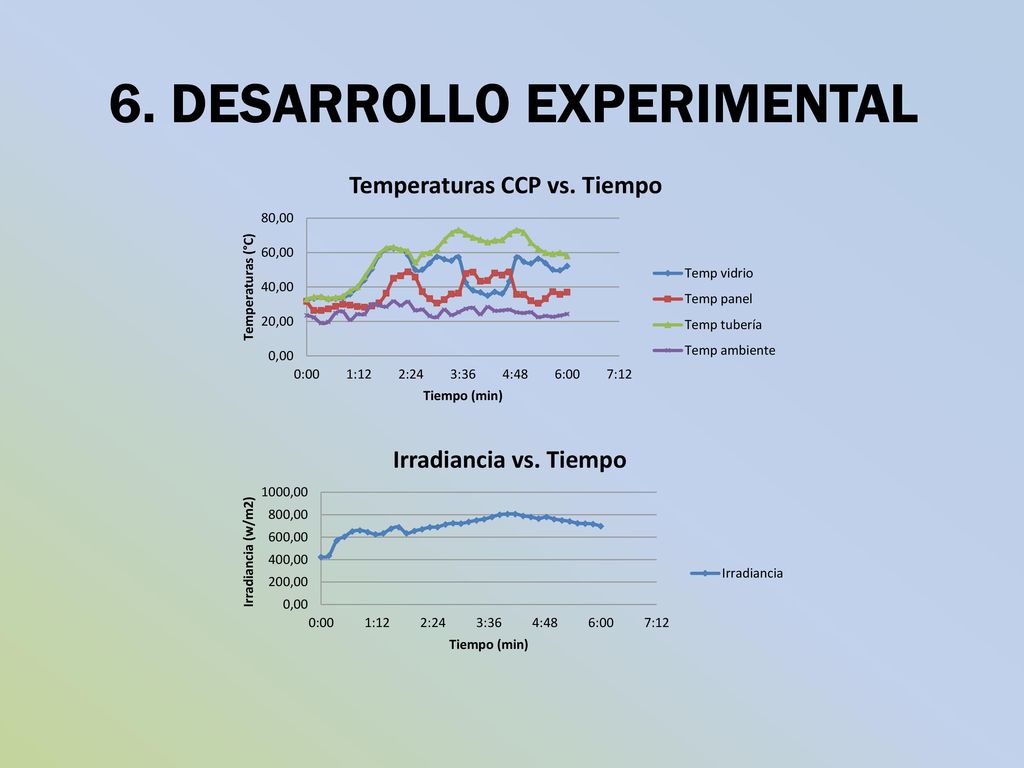 6. DESARROLLO EXPERIMENTAL

Temperaturas CCP vs. Tiempo

Temperaturas (°C)

80,00
60,00
40,00
20,00
0,00

0:00 1:12 2:24 3:36 4:48 6:00 7:12

Tiempo (min)

Temp vidrio
Temp panel
Temp tubería
Temp ambiente

Irradiancia vs. Tiempo

Irradiancia (w/m2)

1000,00
800,00
600,00
400,00
200,00
0,00

0:00 1:12 2:24 3:36 4:48 6:00 7:12

Tiempo (min)

Irradiancia